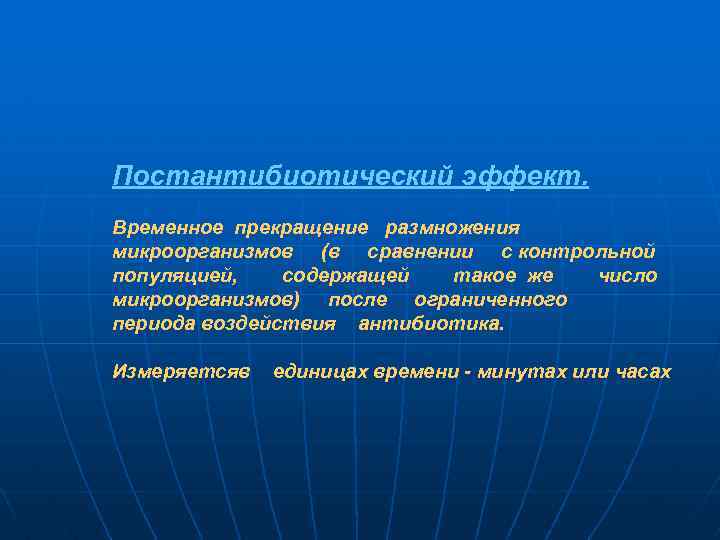 Постантибиотический эффект.

Временное прекращение размножения микроорганизмов (в сравнении с контрольной популяцией, содержащей такое же число микроорганизмов) после ограниченного периода воздействия антибиотика.

Измеряетсяв единицах времени - минутах или часах